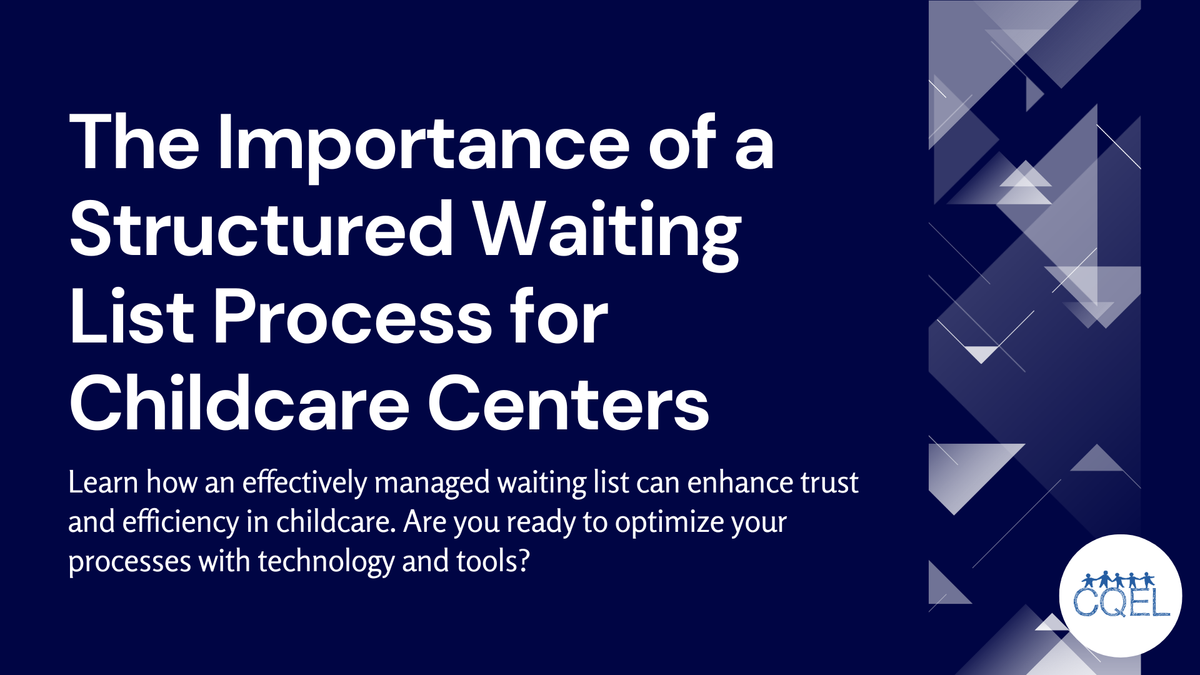 The Importance of a Structured Waiting List Process for Childcare Centers

Learn how an effectively managed waiting list can enhance trust and efficiency in childcare. Are you ready to optimize your processes with technology and tools?

CQEL